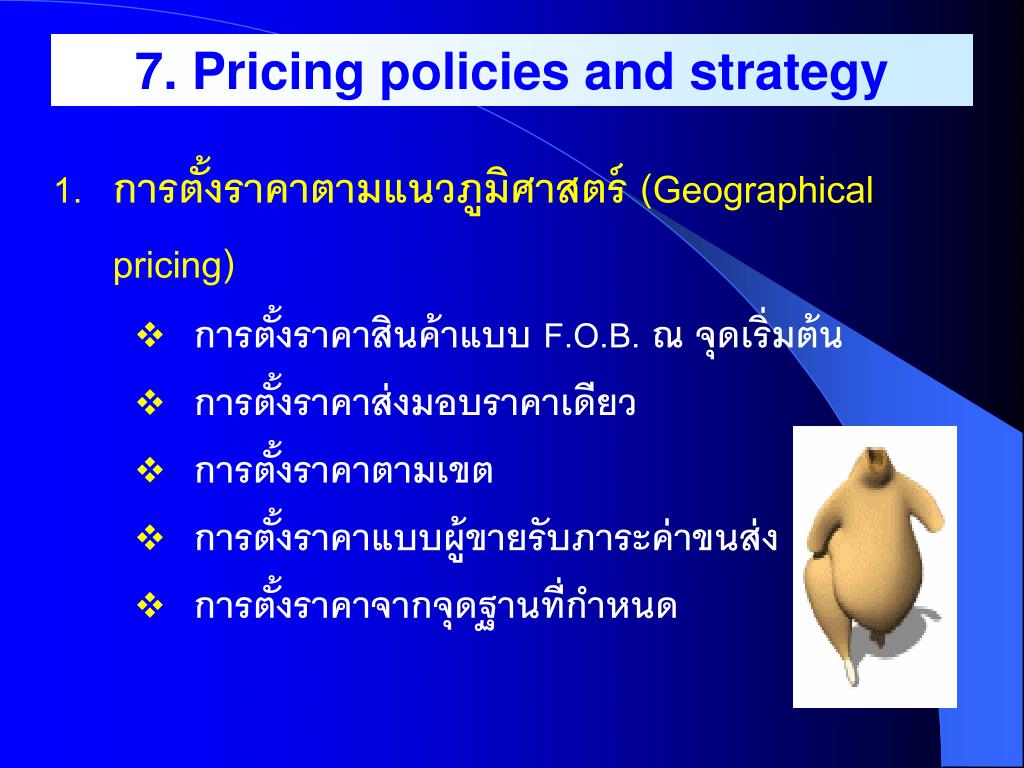 7. Pricing policies and strategy

1. การตั้งราคาตามแนวภูมิศาสตร์ (Geographical pricing)

❖ การตั้งราคาสินค้าแบบ F.O.B. ณ จุดเริ่มต้น

❖ การตั้งราคาส่งมอบราคาเดียว

❖ การตั้งราคาตามเขต

❖ การตั้งราคาแบบผู้ขายรับภาระค่าขนส่ง

❖ การตั้งราคาจากจุดฐานที่กำหนด